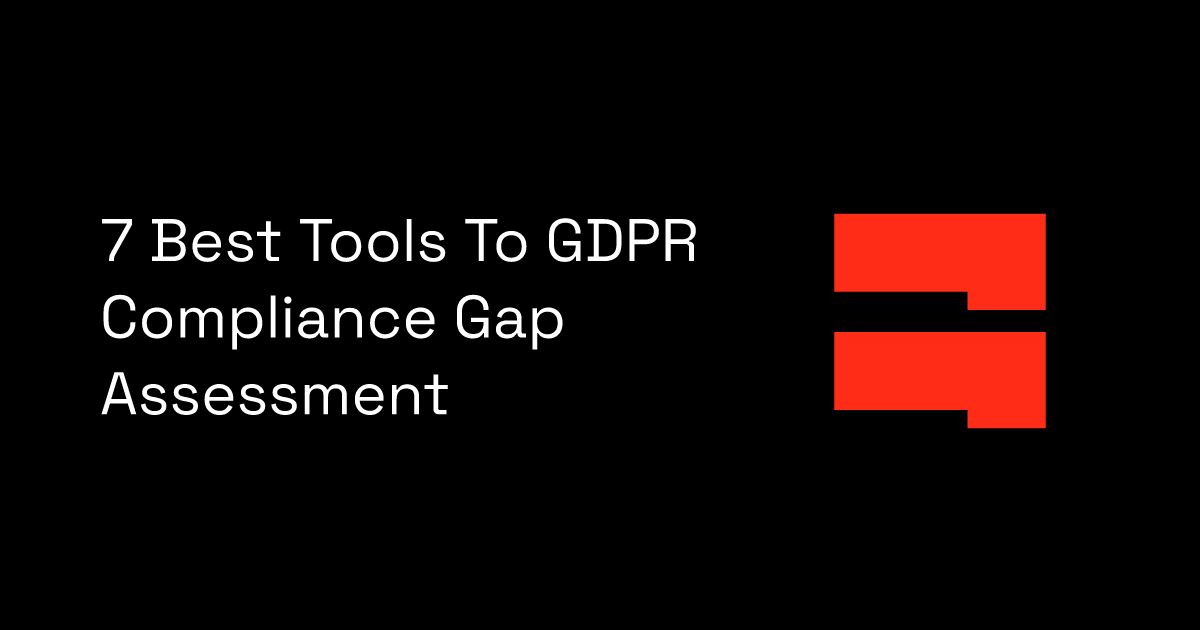 7 Best Tools To GDPR Compliance Gap Assessment